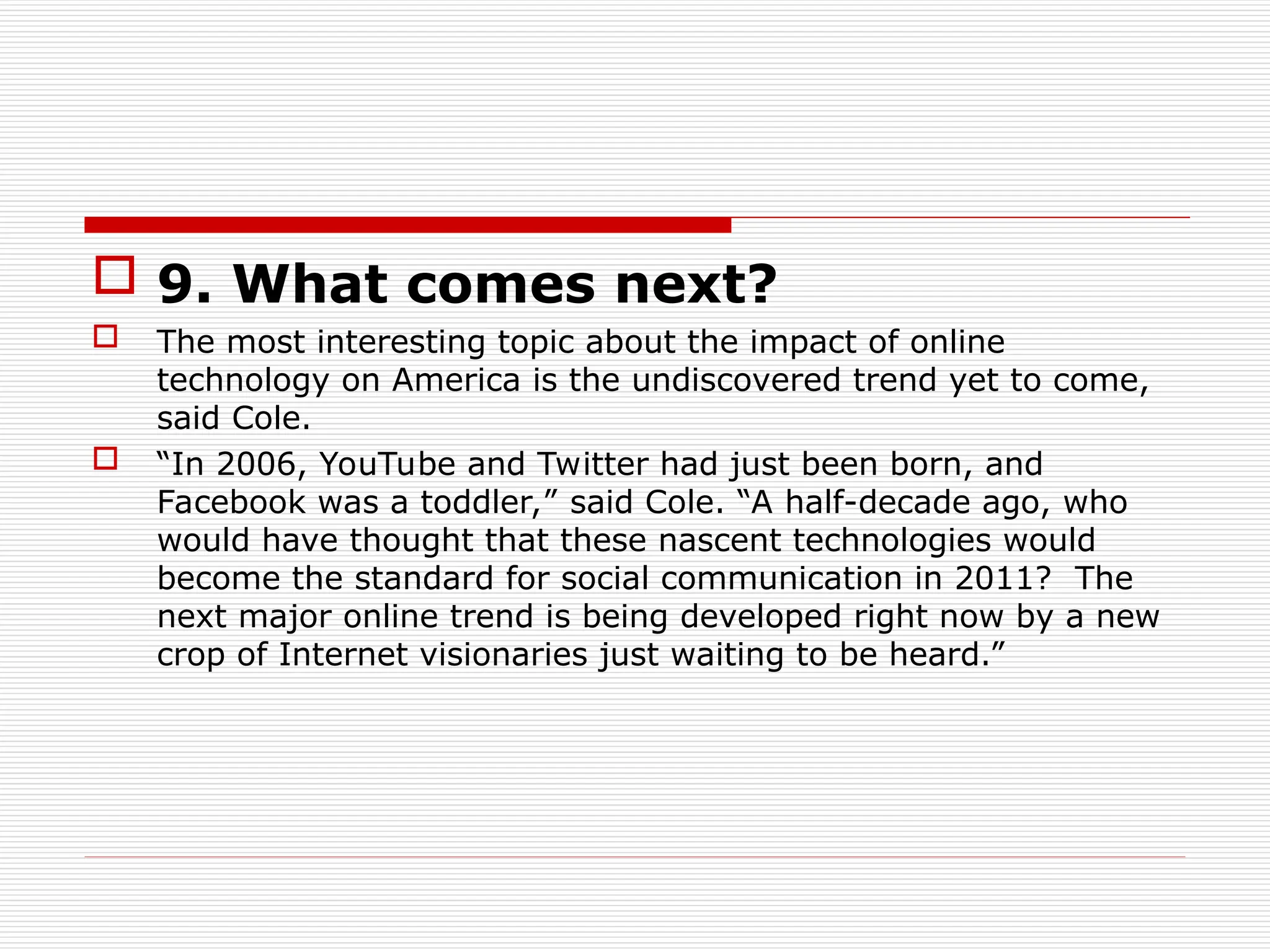 9. What comes next?

The most interesting topic about the impact of online technology on America is the undiscovered trend yet to come, said Cole.

“In 2006, YouTube and Twitter had just been born, and Facebook was a toddler,” said Cole. “A half-decade ago, who would have thought that these nascent technologies would become the standard for social communication in 2011? The next major online trend is being developed right now by a new crop of Internet visionaries just waiting to be heard.”